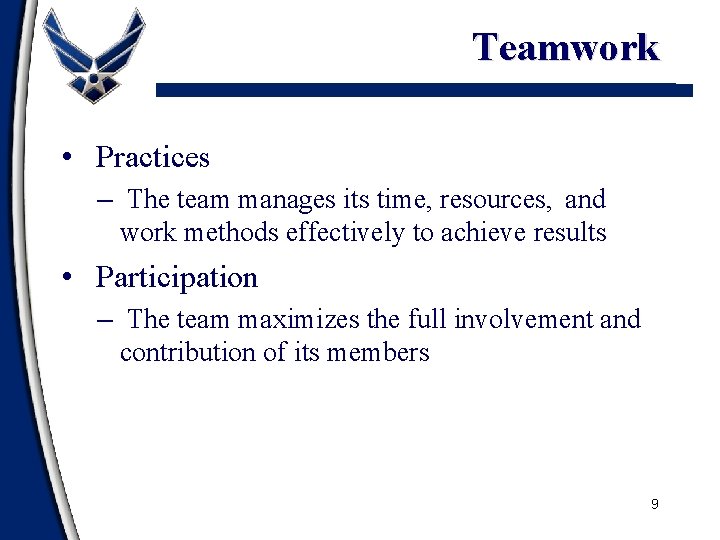 Teamwork

• Practices
– The team manages its time, resources, and work methods effectively to achieve results
• Participation
– The team maximizes the full involvement and contribution of its members

9